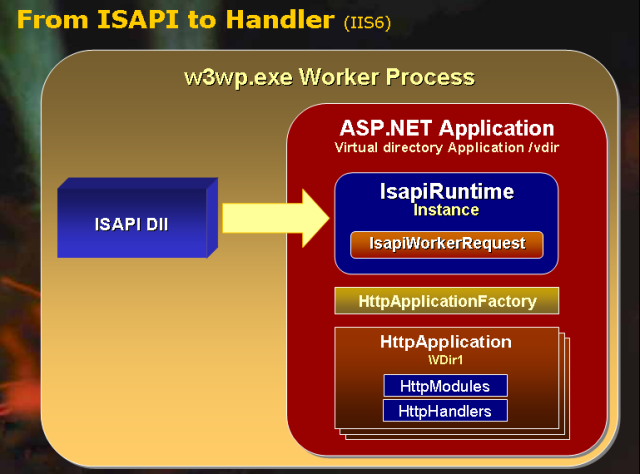 From ISAPI to Handler (IIS6)

w3wp.exe Worker Process

ISAPI Dll

ASP.NET Application
Virtual directory Application /vdir

IsapiRuntime
Instance

IsapiWorkerRequest

HttpApplicationFactory

HttpApplication
\VDir1

HttpModules

HttpHandlers